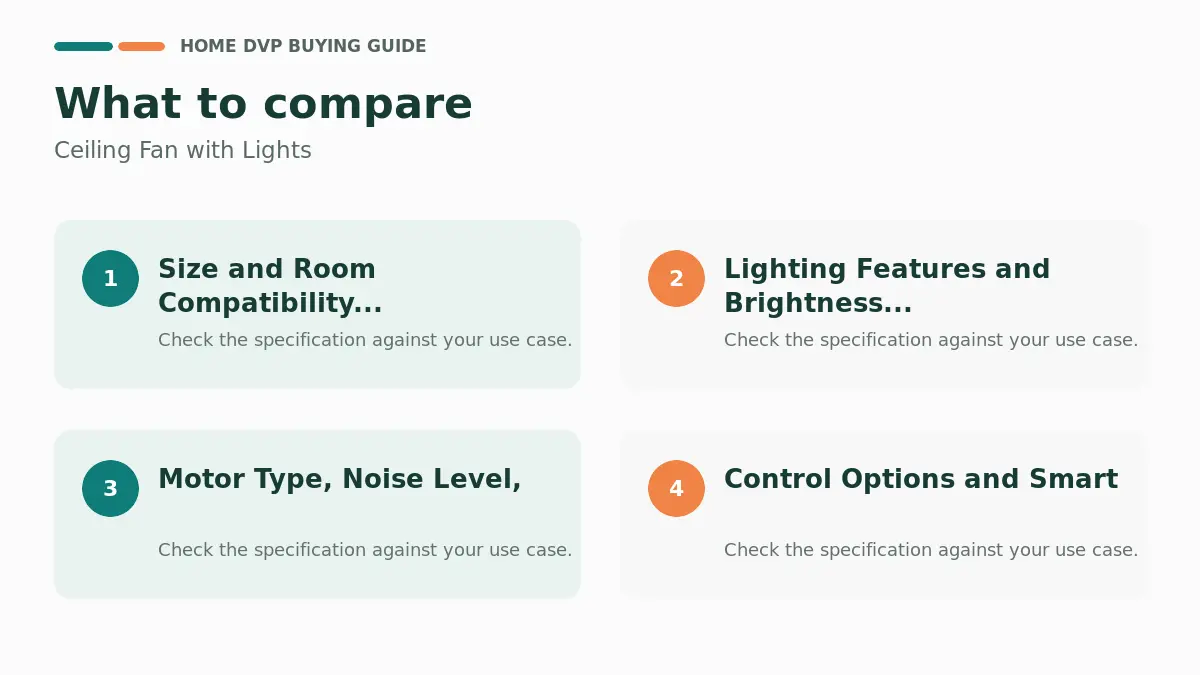 HOME DVP BUYING GUIDE

What to compare

Ceiling Fan with Lights

1

Size and Room Compatibility...

Check the specification against your use case.

2

Lighting Features and Brightness...

Check the specification against your use case.

3

Motor Type, Noise Level,

Check the specification against your use case.

4

Control Options and Smart

Check the specification against your use case.